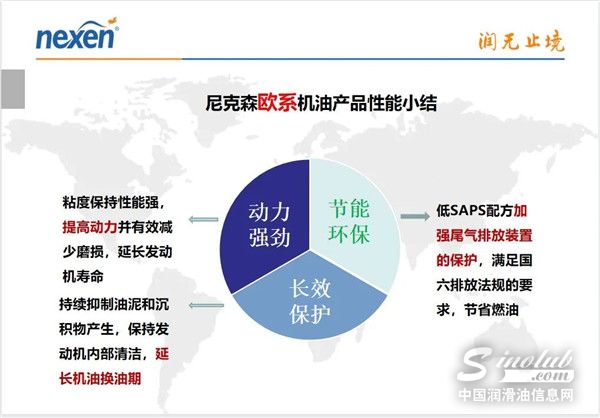 nexen

润无止境

尼克森欧系机油产品性能小结

粘度保持性能强，提高动力并有效减少磨损，延长发动机寿命

持续抑制油泥和沉积物产生，保持发动机内部清洁，延长机油换油期

动力强劲

节能环保

长效保护

低SAPS配方加强尾气排放装置的保护，满足国六排放法规的要求，节省燃油

Sinolub.com
中国润滑油信息网